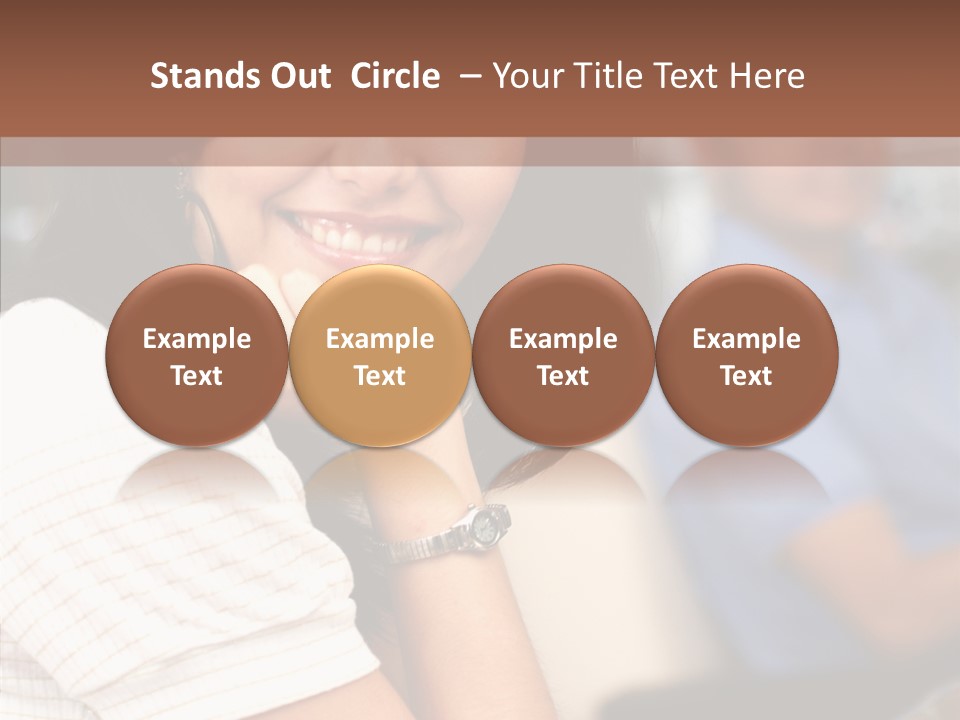 Stands Out Circle – Your Title Text Here

Example Text

Example Text

Example Text

Example Text